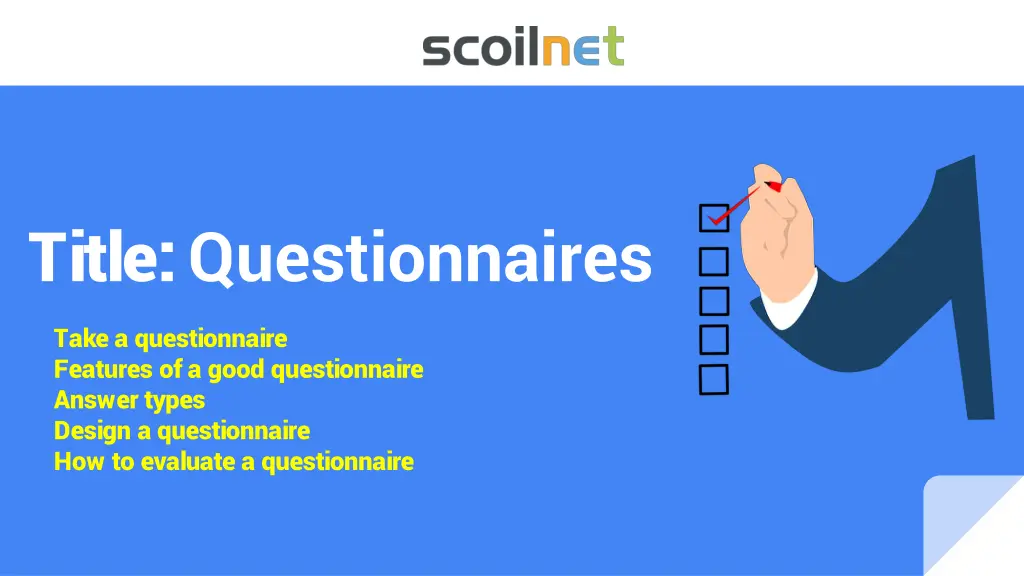 scoilnet

Title: Questionnaires

Take a questionnaire
Features of a good questionnaire
Answer types
Design a questionnaire
How to evaluate a questionnaire